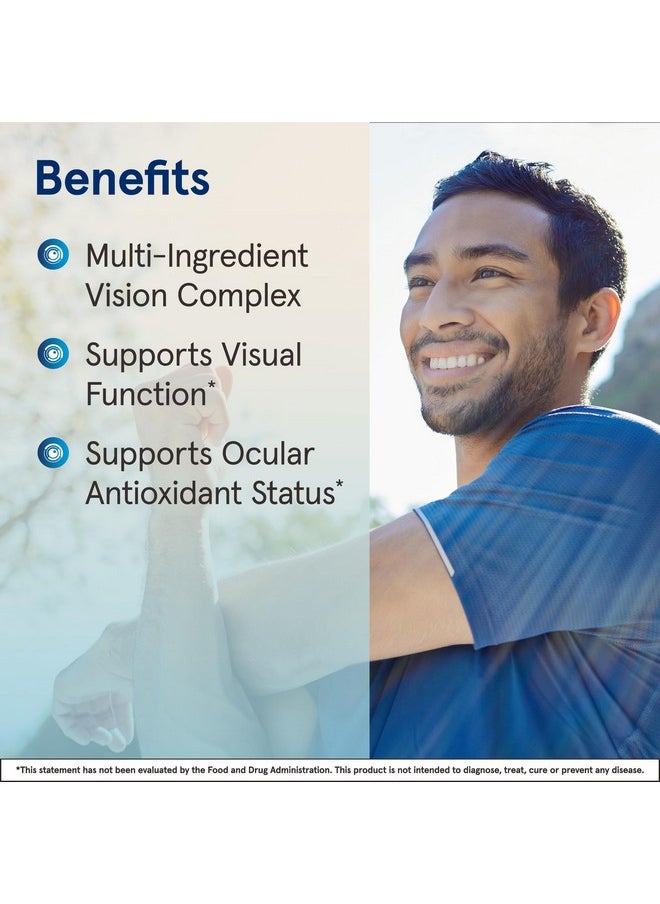 Benefits

Multi-Ingredient Vision Complex

Supports Visual Function*

Supports Ocular Antioxidant Status*

*This statement has not been evaluated by the Food and Drug Administration. This product is not intended to diagnose, treat, cure or prevent any disease.